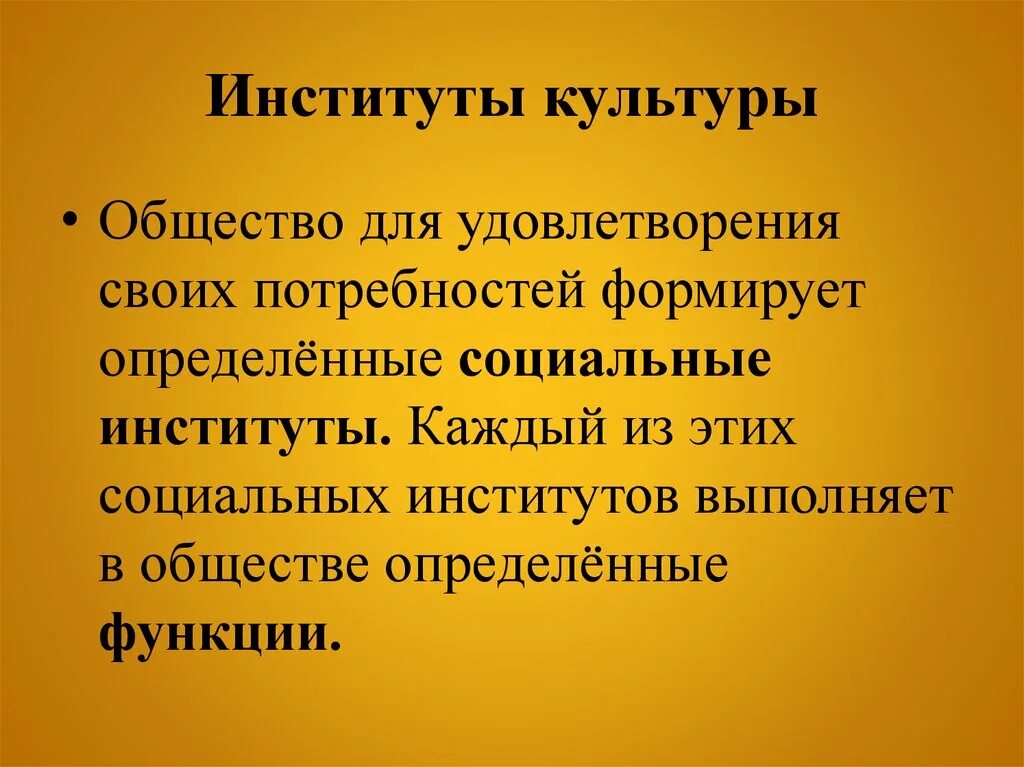 Институты культуры

• Общество для удовлетворения своих потребностей формирует определённые социальные институты. Каждый из этих социальных институтов выполняет в обществе определённые функции.